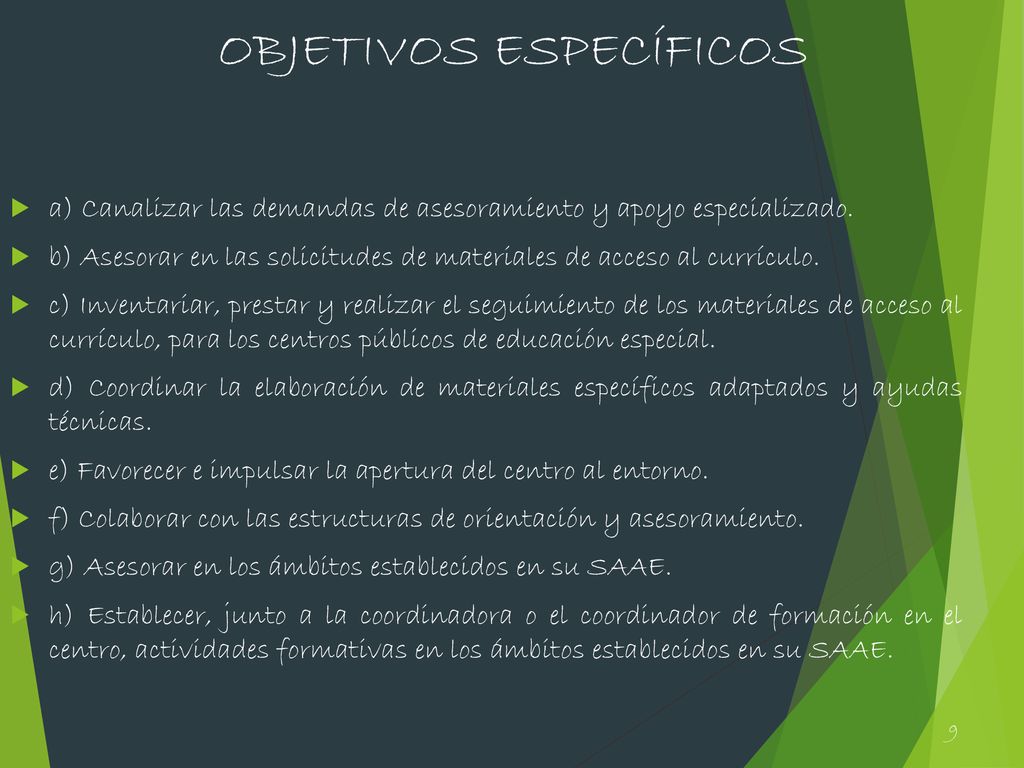 OBJETIVOS ESPECÍFICOS

a) Canalizar las demandas de asesoramiento y apoyo especializado.

b) Asesorar en las solicitudes de materiales de acceso al currículo.

c) Inventariar, prestar y realizar el seguimiento de los materiales de acceso al currículo, para los centros públicos de educación especial.

d) Coordinar la elaboración de materiales específicos adaptados y ayudas técnicas.

e) Favorecer e impulsar la apertura del centro al entorno.

f) Colaborar con las estructuras de orientación y asesoramiento.

g) Asesorar en los ámbitos establecidos en su SAAE.

h) Establecer, junto a la coordinadora o el coordinador de formación en el centro, actividades formativas en los ámbitos establecidos en su SAAE.

9